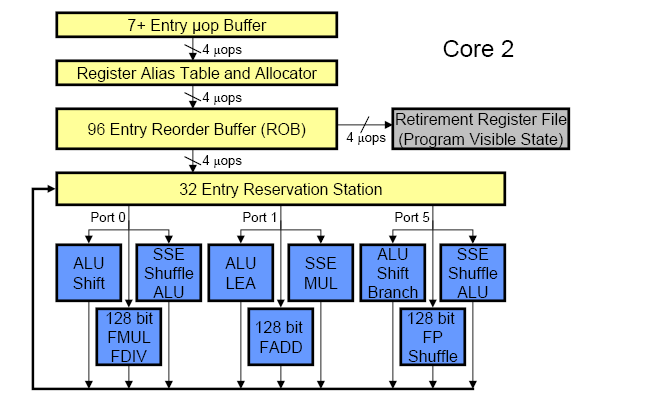 7+ Entry µop Buffer

4 µops

Core 2

Register Alias Table and Allocator

4 µops

96 Entry Reorder Buffer (ROB)

4 µops

Retirement Register File (Program Visible State)

4 µops

32 Entry Reservation Station

Port 0

Port 1

Port 5

ALU Shift

SSE Shuffle ALU

ALU LEA

SSE MUL

ALU Shift Branch

SSE Shuffle ALU

128 bit FMUL FDIV

128 bit FADD

128 bit FP Shuffle